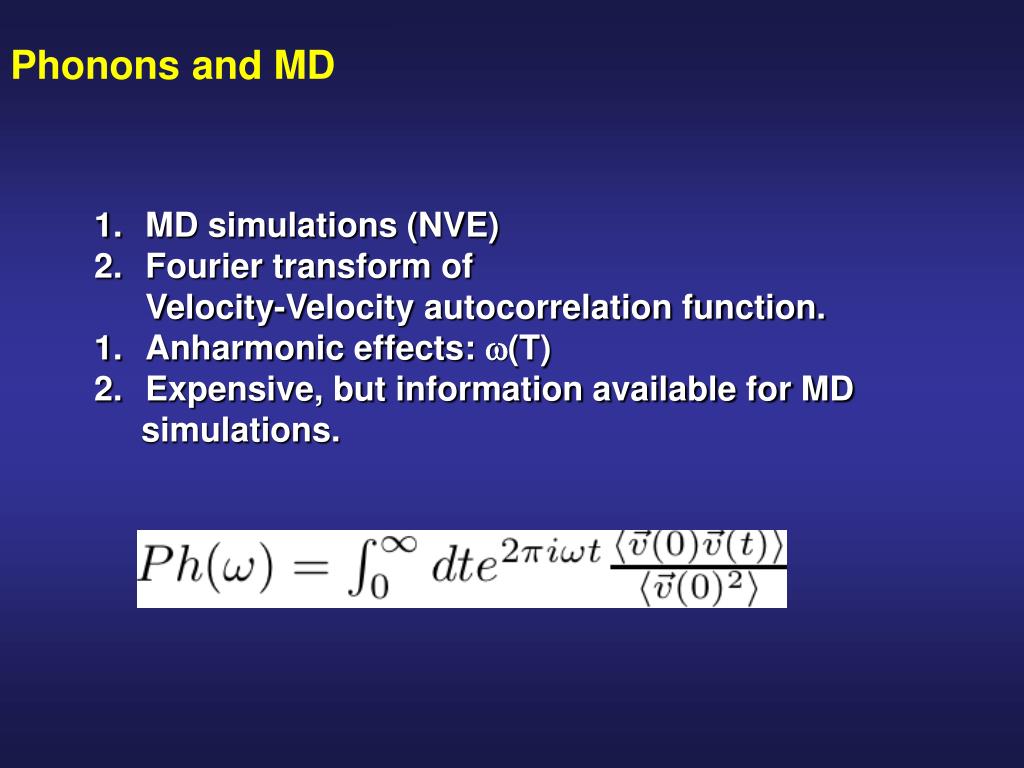 Phonons and MD

1. MD simulations (NVE)
2. Fourier transform of Velocity-Velocity autocorrelation function.
1. Anharmonic effects: $\omega$(T)
2. Expensive, but information available for MD simulations.

$Ph(\omega) = \int_0^\infty dt e^{2\pi i \omega t} \frac{\langle \vec{v}(0)\vec{v}(t) \rangle}{\langle \vec{v}(0)^2 \rangle}$